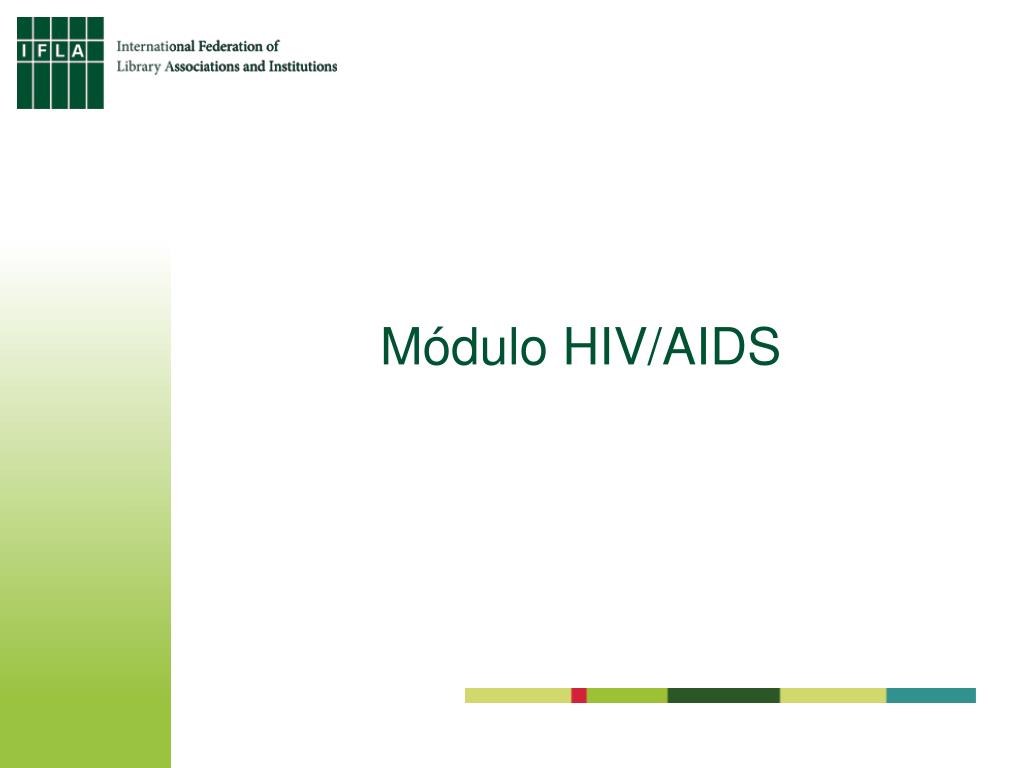 IFLA

International Federation of Library Associations and Institutions

Módulo HIV/AIDS